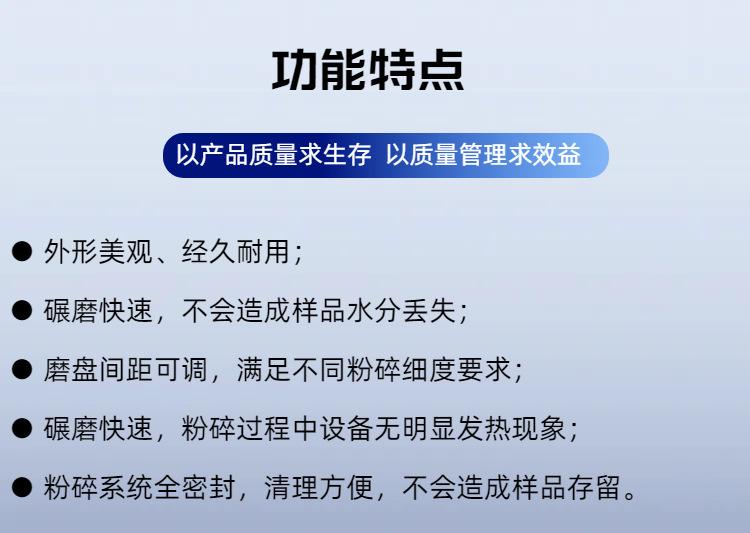 功能特点

以产品质量求生存 以质量管理求效益

● 外形美观、经久耐用；

● 碾磨快速，不会造成样品水分丢失；

● 磨盘间距可调，满足不同粉碎细度要求；

● 碾磨快速，粉碎过程中设备无明显发热现象；

● 粉碎系统全密封，清理方便，不会造成样品存留。